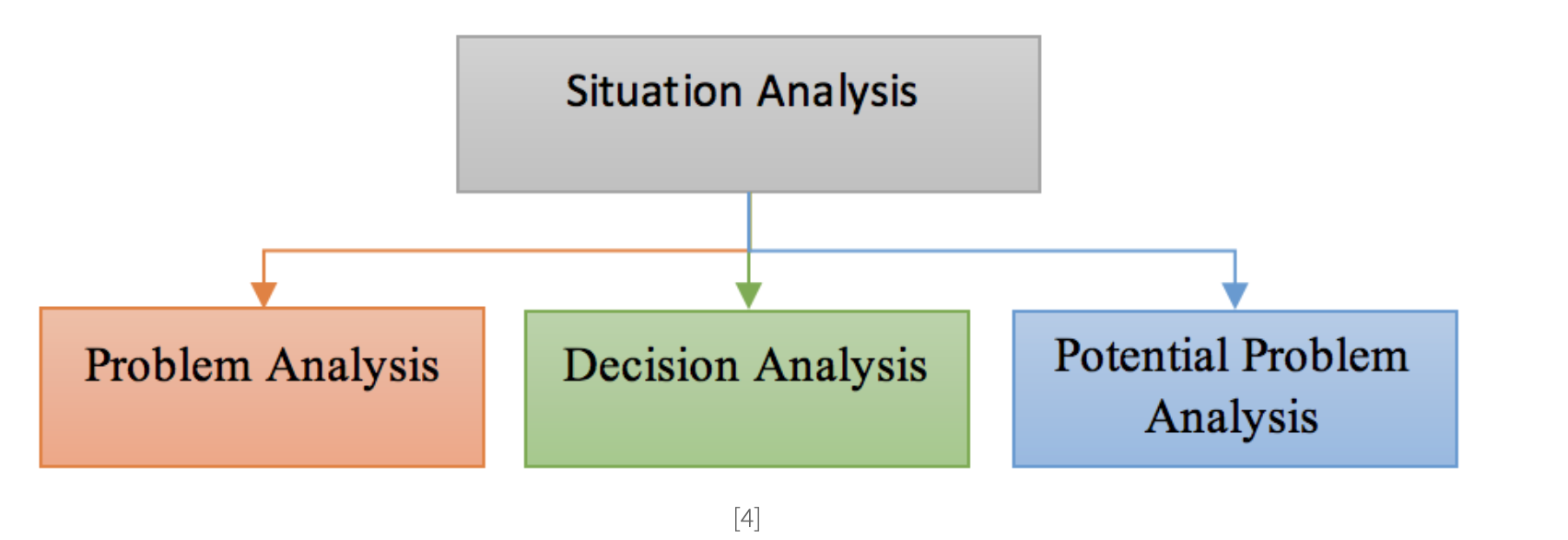 Situation Analysis

Problem Analysis

Decision Analysis

Potential Problem Analysis

[4]